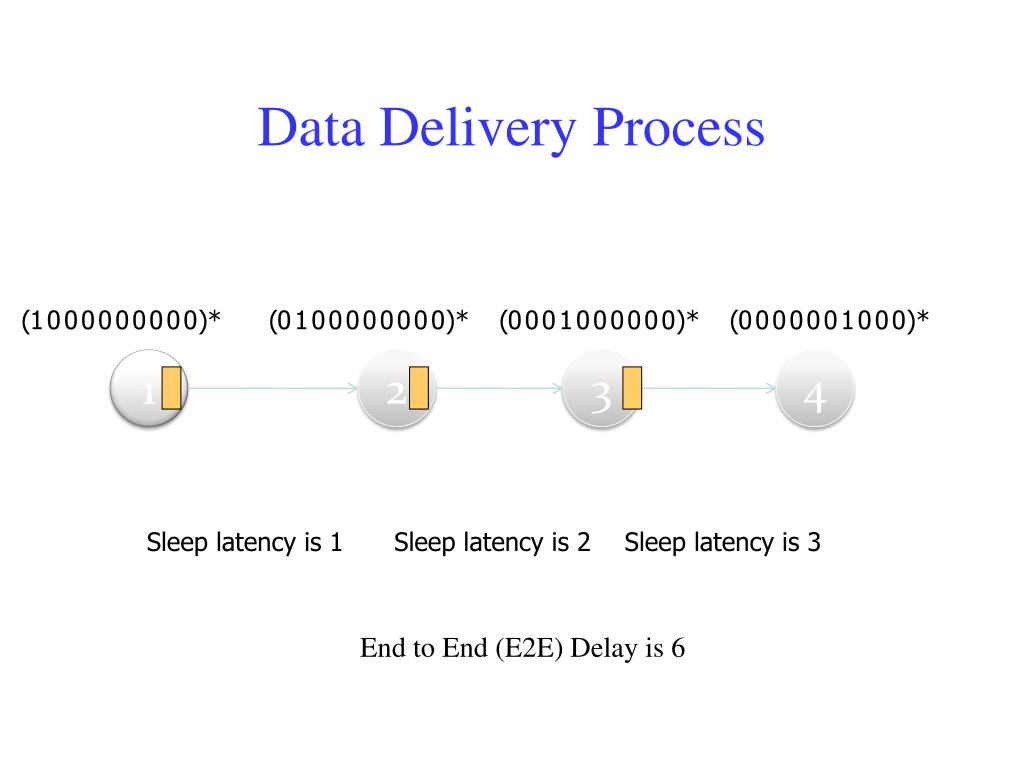 Data Delivery Process

(1000000000)* (0100000000)* (0001000000)* (0000001000)*

1 2 3 4

Sleep latency is 1 Sleep latency is 2 Sleep latency is 3

End to End (E2E) Delay is 6